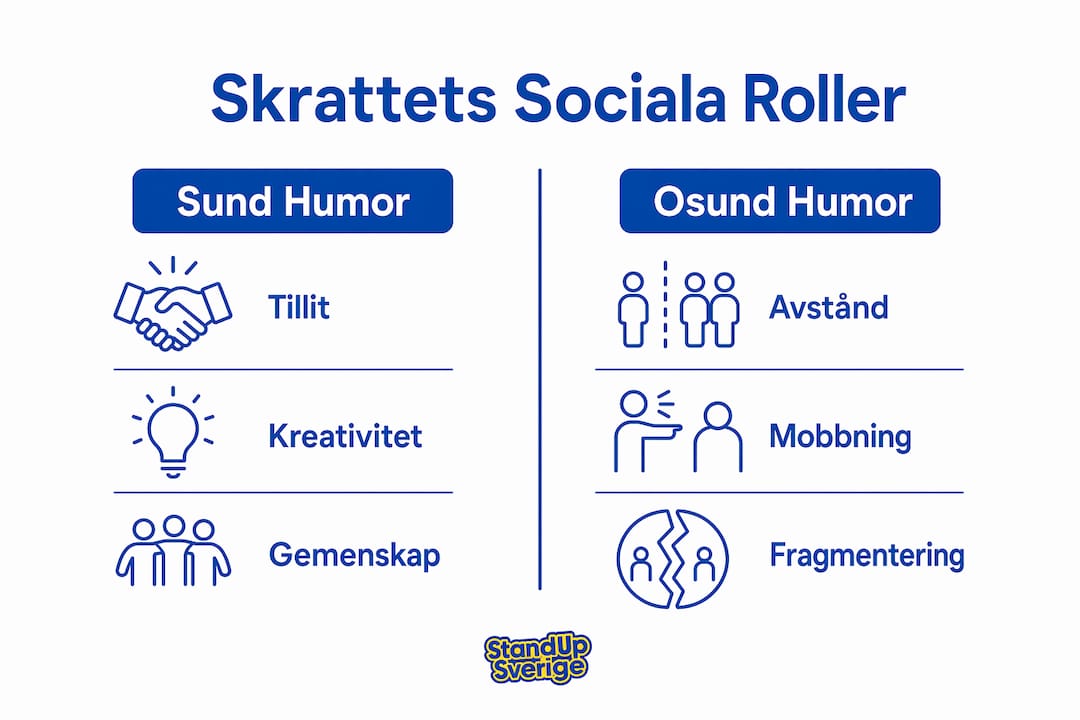 Skrattets Sociala Roller

Sund Humor

Tillit

Kreativitet

Gemenskap

Osund Humor

Avstånd

Mobbning

Fragmentering

StandUp Sverige